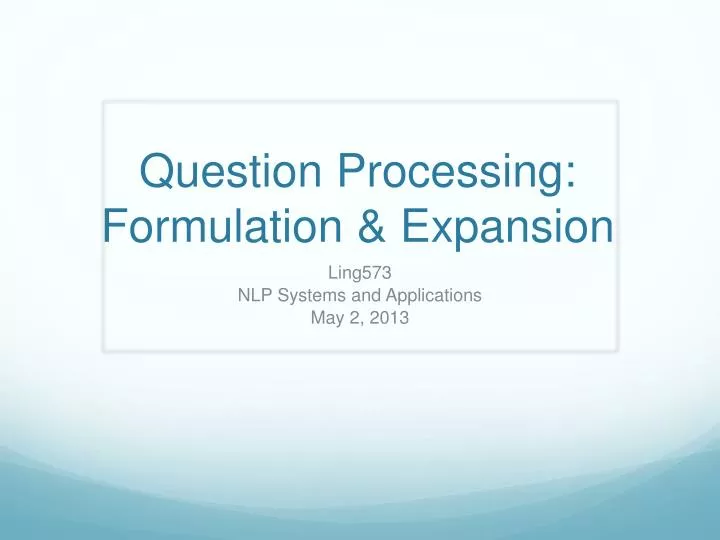 Question Processing: Formulation & Expansion

Ling573
NLP Systems and Applications
May 2, 2013